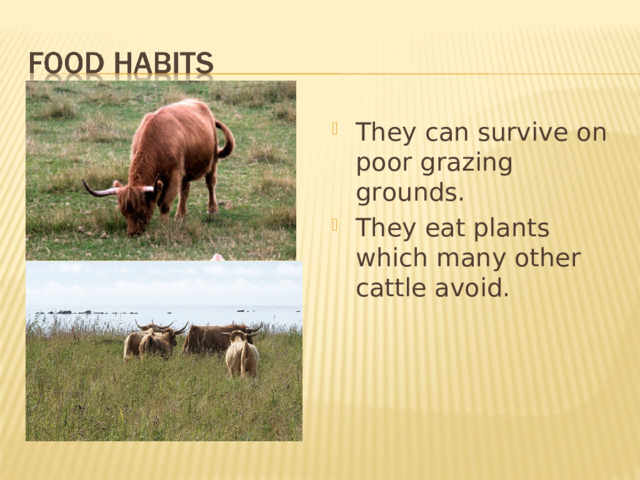 FOOD HABITS

They can survive on poor grazing grounds.

They eat plants which many other cattle avoid.